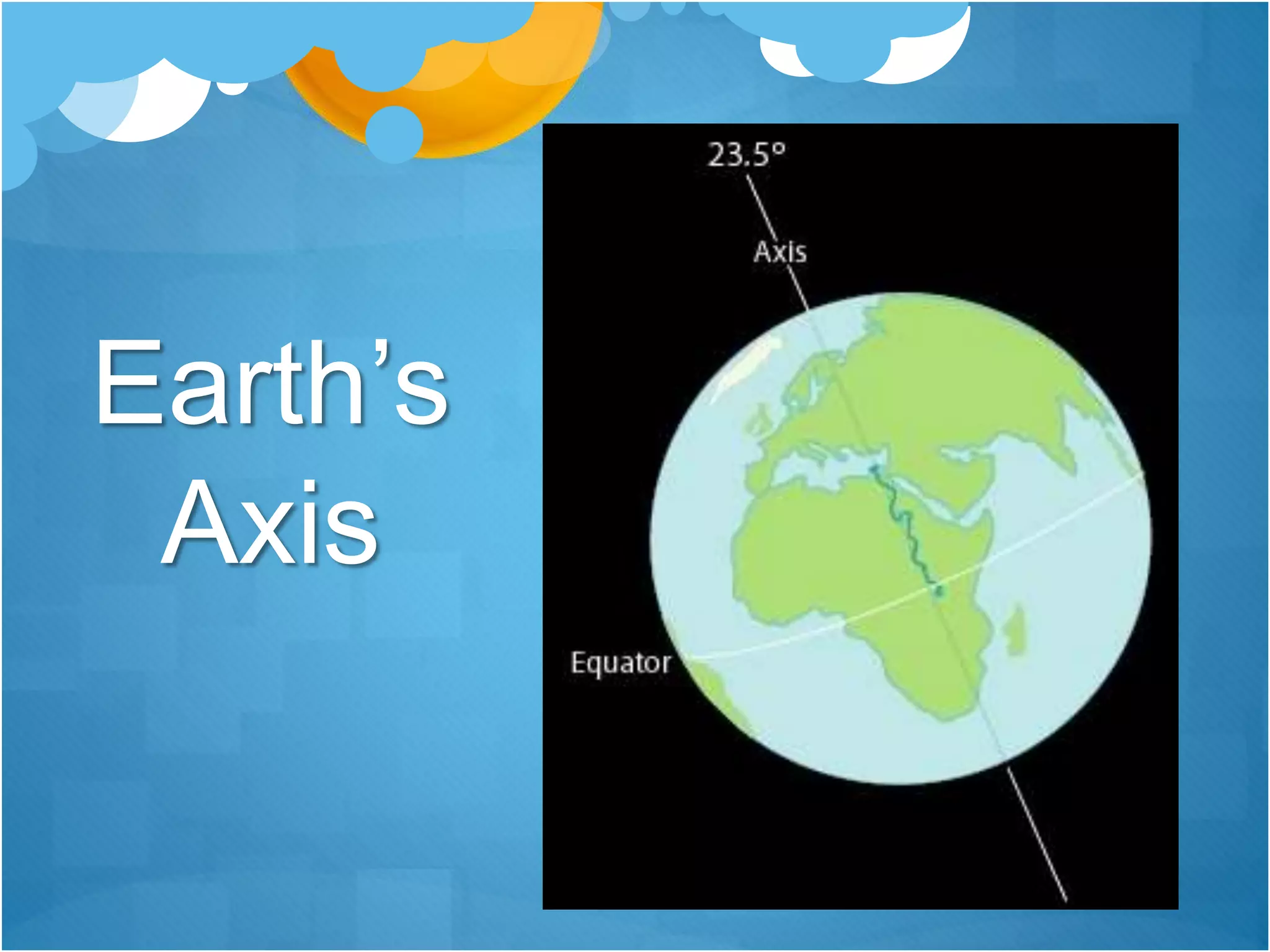 Earth's Axis

23.5°

Axis

Equator